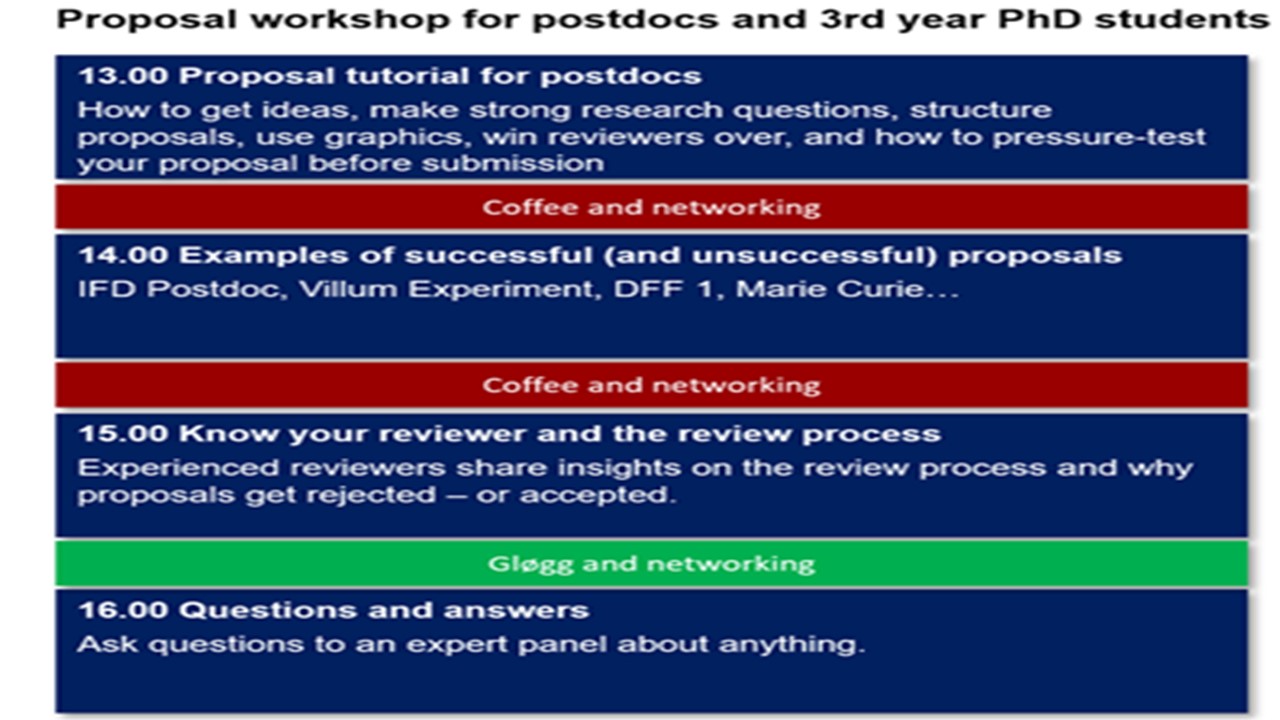 Proposal workshop for postdocs and 3rd year PhD students

13.00 Proposal tutorial for postdocs
How to get ideas, make strong research questions, structure proposals, use graphics, win reviewers over, and how to pressure-test your proposal before submission

Coffee and networking

14.00 Examples of successful (and unsuccessful) proposals
IFD Postdoc, Villum Experiment, DFF 1, Marie Curie…

Coffee and networking

15.00 Know your reviewer and the review process
Experienced reviewers share insights on the review process and why proposals get rejected – or accepted.

Gløgg and networking

16.00 Questions and answers
Ask questions to an expert panel about anything.